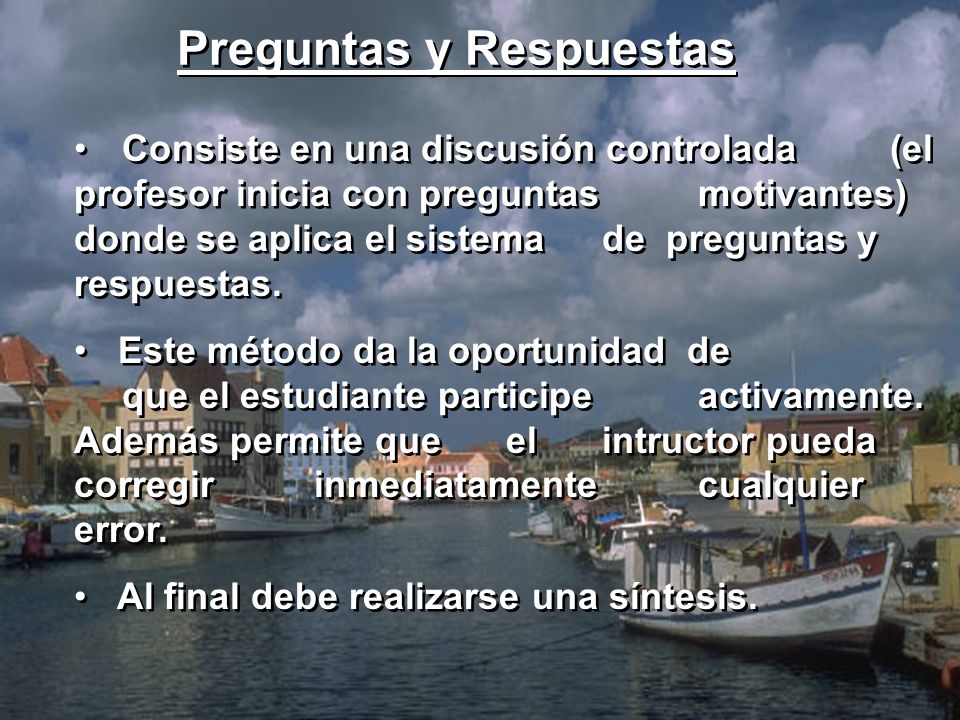 Preguntas y Respuestas

• Consiste en una discusión controlada (el profesor inicia con preguntas motivantes) donde se aplica el sistema de preguntas y respuestas.

• Este método da la oportunidad de que el estudiante participe activamente. Además permite que el intructor pueda corregir inmediatamente cualquier error.

• Al final debe realizarse una síntesis.